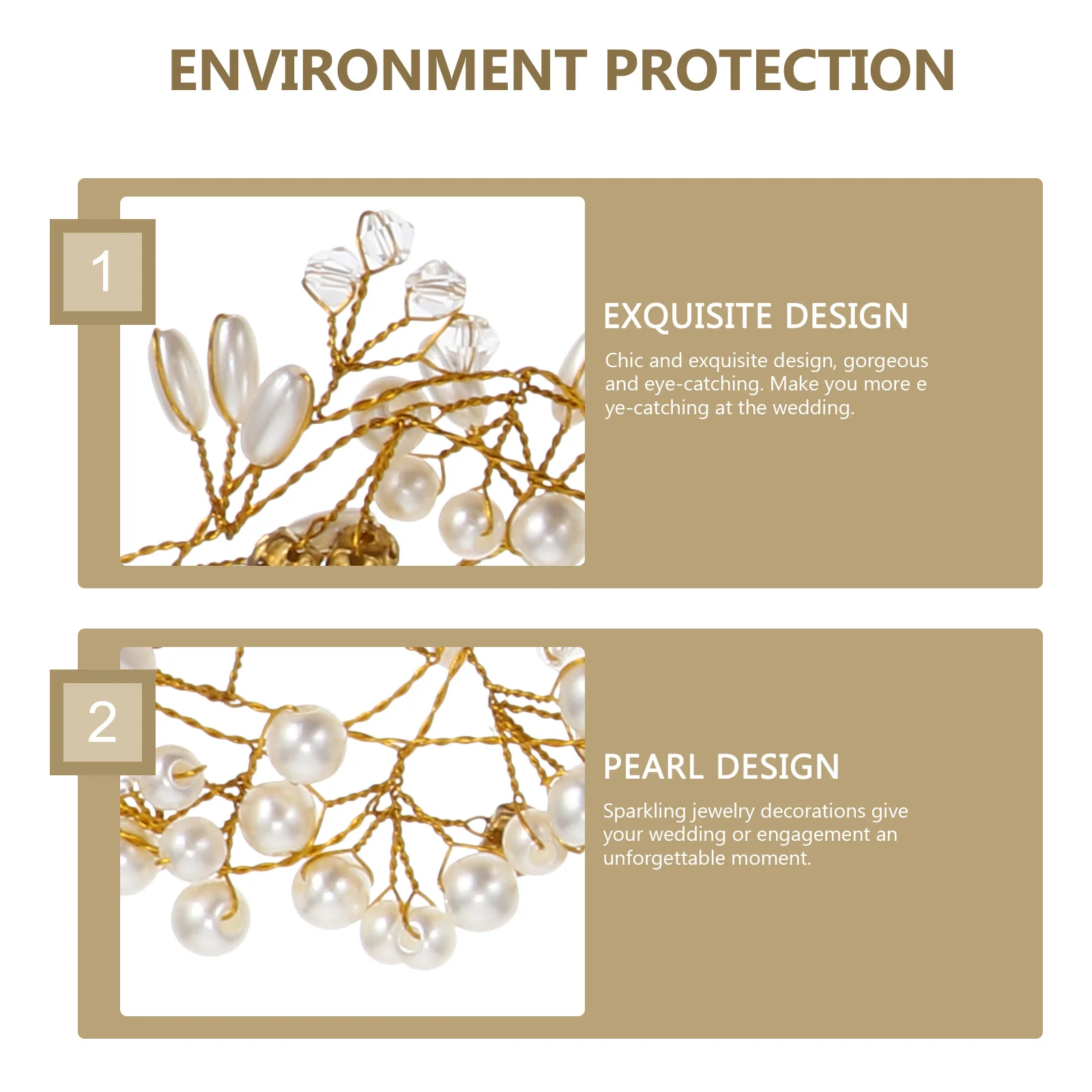 ENVIRONMENT PROTECTION

1

EXQUISITE DESIGN

Chic and exquisite design, gorgeous and eye-catching. Make you more e ye-catching at the wedding.

2

PEARL DESIGN

Sparkling jewelry decorations give your wedding or engagement an unforgettable moment.